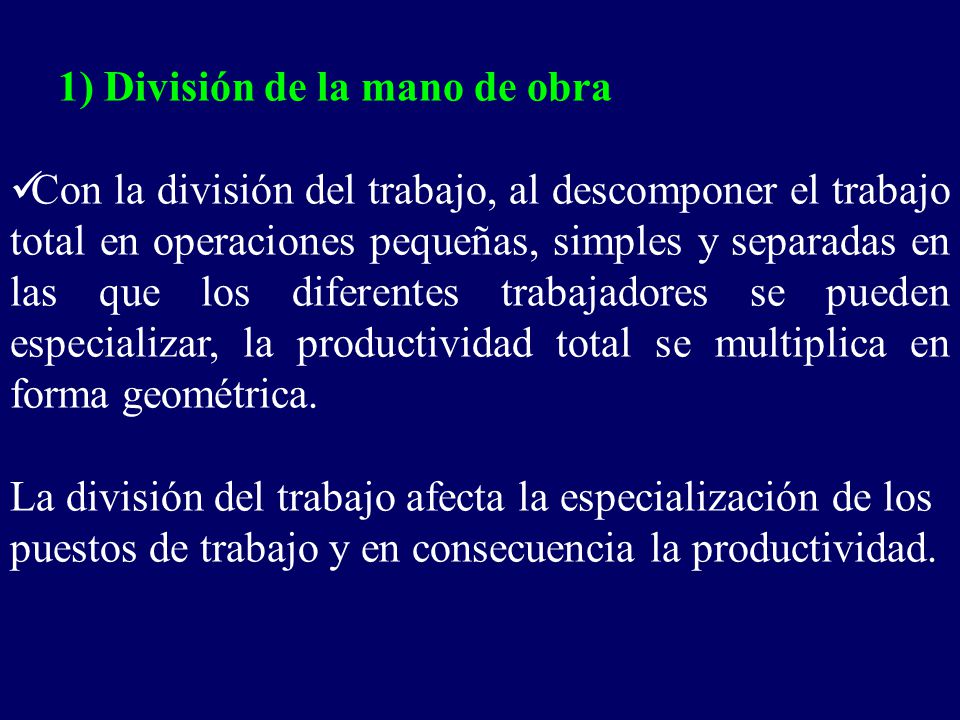 1) División de la mano de obra

✓Con la división del trabajo, al descomponer el trabajo total en operaciones pequeñas, simples y separadas en las que los diferentes trabajadores se pueden especializar, la productividad total se multiplica en forma geométrica.

La división del trabajo afecta la especialización de los puestos de trabajo y en consecuencia la productividad.